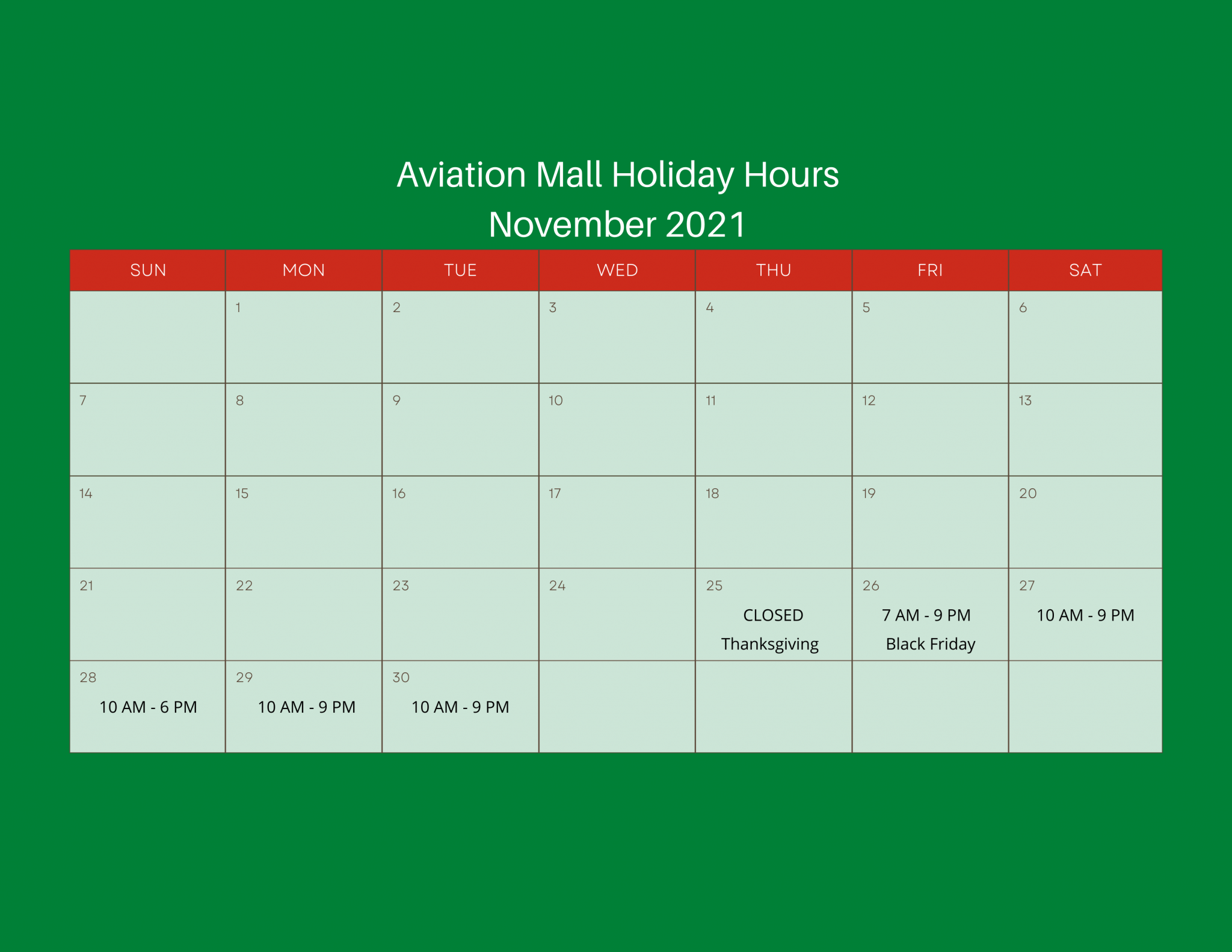 Aviation Mall Holiday Hours
November 2021

| SUN | MON | TUE | WED | THU | FRI | SAT |
|---|---|---|---|---|---|---|
| | 1 | 2 | 3 | 4 | 5 | 6 |
| 7 | 8 | 9 | 10 | 11 | 12 | 13 |
| 14 | 15 | 16 | 17 | 18 | 19 | 20 |
| 21 | 22 | 23 | 24 | 25 CLOSED Thanksgiving | 26 7 AM - 9 PM Black Friday | 27 10 AM - 9 PM |
| 28 10 AM - 6 PM | 29 10 AM - 9 PM | 30 10 AM - 9 PM | | | | |